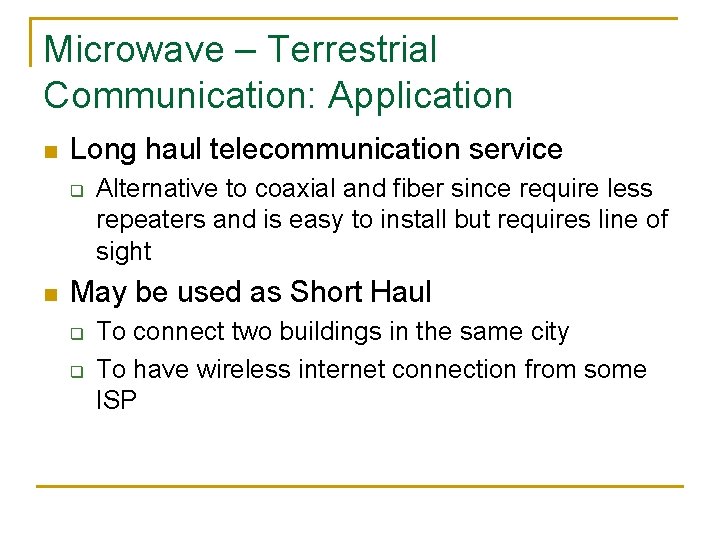 Microwave – Terrestrial Communication: Application

- Long haul telecommunication service
  - Alternative to coaxial and fiber since require less repeaters and is easy to install but requires line of sight
- May be used as Short Haul
  - To connect two buildings in the same city
  - To have wireless internet connection from some ISP